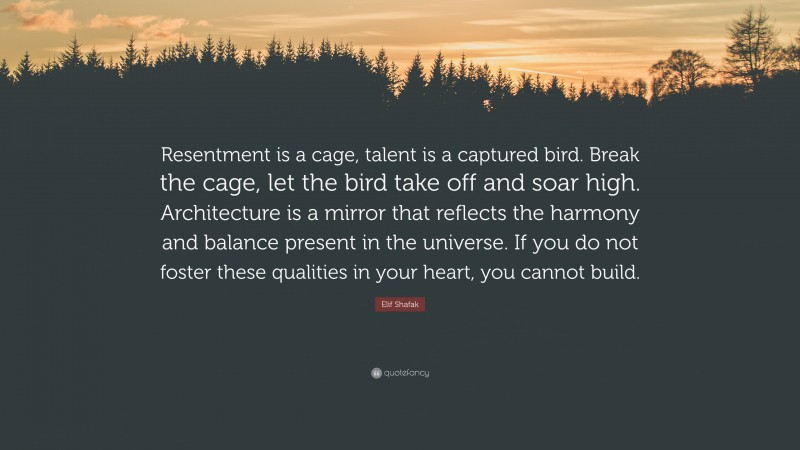 Resentment is a cage, talent is a captured bird. Break the cage, let the bird take off and soar high. Architecture is a mirror that reflects the harmony and balance present in the universe. If you do not foster these qualities in your heart, you cannot build.

Elif Shafak

quotefancy